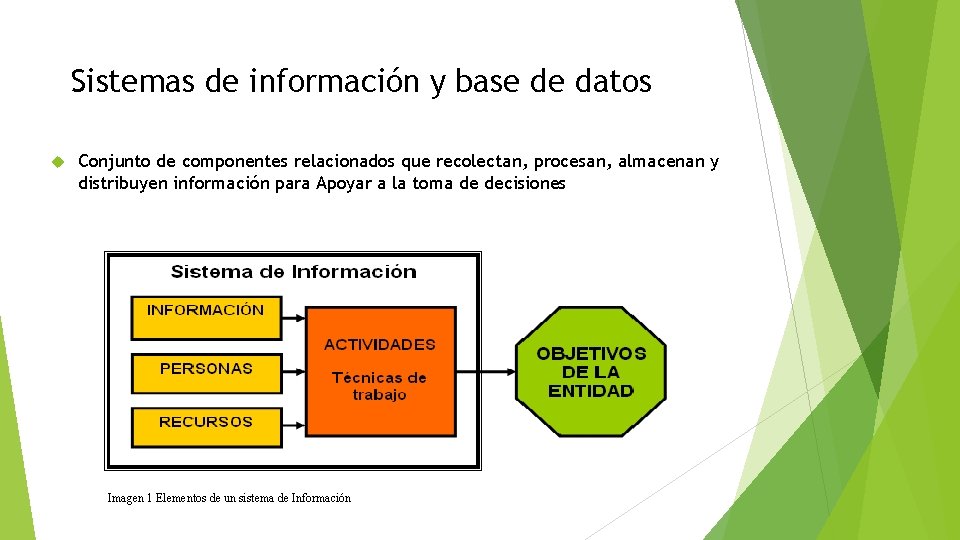 Sistemas de información y base de datos

Conjunto de componentes relacionados que recolectan, procesan, almacenan y distribuyen información para Apoyar a la toma de decisiones

Sistema de Información

INFORMACIÓN

PERSONAS

RECURSOS

ACTIVIDADES

Técnicas de trabajo

OBJETIVOS DE LA ENTIDAD

Imagen 1 Elementos de un sistema de Información